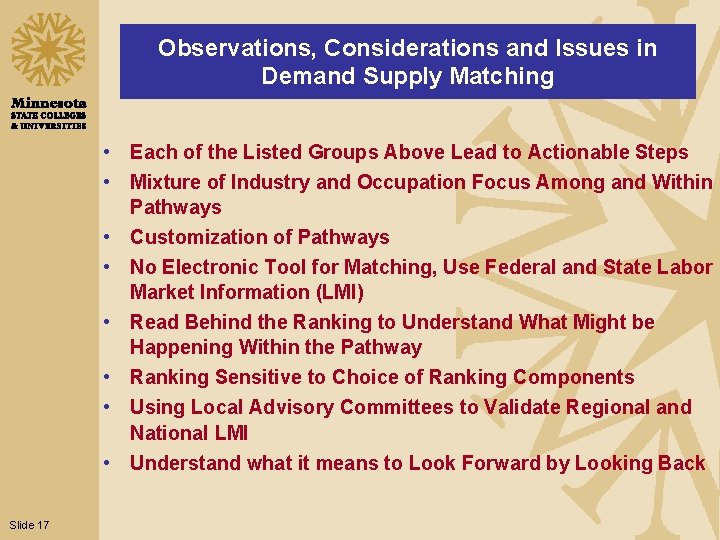 Minnesota
STATE COLLEGES & UNIVERSITIES

Observations, Considerations and Issues in Demand Supply Matching

• Each of the Listed Groups Above Lead to Actionable Steps
• Mixture of Industry and Occupation Focus Among and Within Pathways
• Customization of Pathways
• No Electronic Tool for Matching, Use Federal and State Labor Market Information (LMI)
• Read Behind the Ranking to Understand What Might be Happening Within the Pathway
• Ranking Sensitive to Choice of Ranking Components
• Using Local Advisory Committees to Validate Regional and National LMI
• Understand what it means to Look Forward by Looking Back

Slide 17